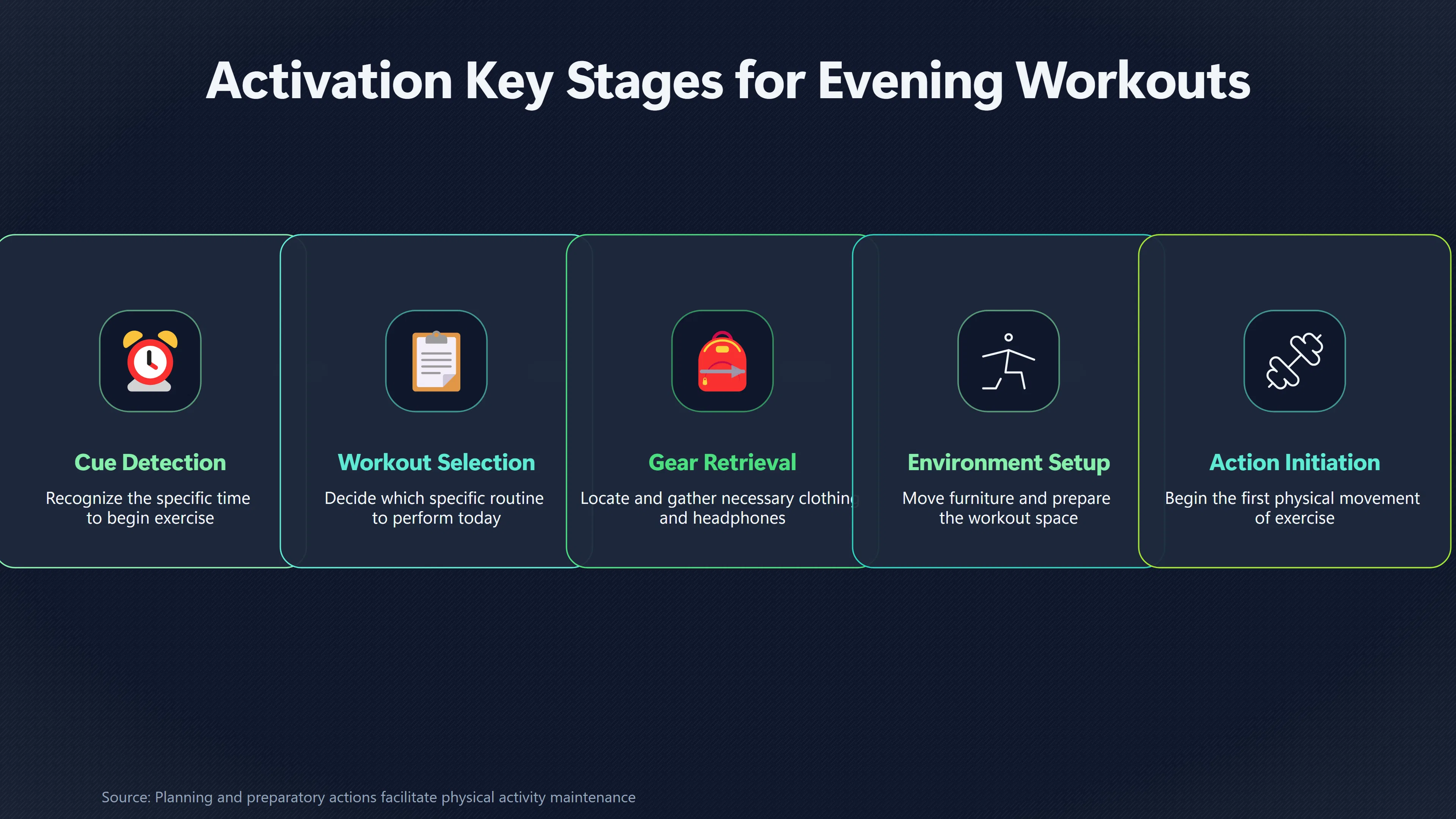 Activation Key Stages for Evening Workouts

Cue Detection
Recognize the specific time to begin exercise

Workout Selection
Decide which specific routine to perform today

Gear Retrieval
Locate and gather necessary clothing and headphones

Environment Setup
Move furniture and prepare the workout space

Action Initiation
Begin the first physical movement of exercise

Source: Planning and preparatory actions facilitate physical activity maintenance